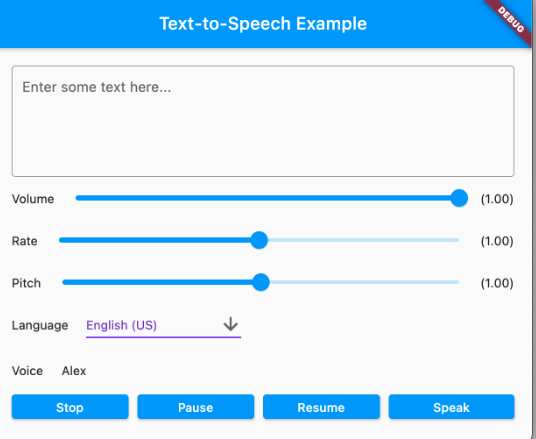 Text-to-Speech Example

DEBUG

Enter some text here...

Volume (1.00)

Rate (1.00)

Pitch (1.00)

Language English (US)

Voice Alex

Stop Pause Resume Speak